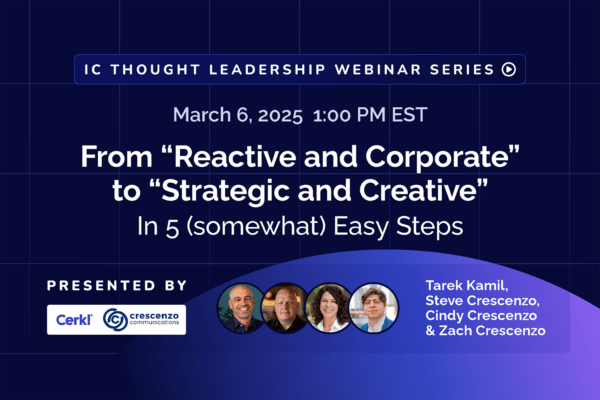 IC THOUGHT LEADERSHIP WEBINAR SERIES

March 6, 2025 1:00 PM EST

From “Reactive and Corporate” to “Strategic and Creative”
In 5 (somewhat) Easy Steps

PRESENTED BY

Cerkl crescenzo communications

Tarek Kamil, Steve Crescenzo, Cindy Crescenzo & Zach Crescenzo